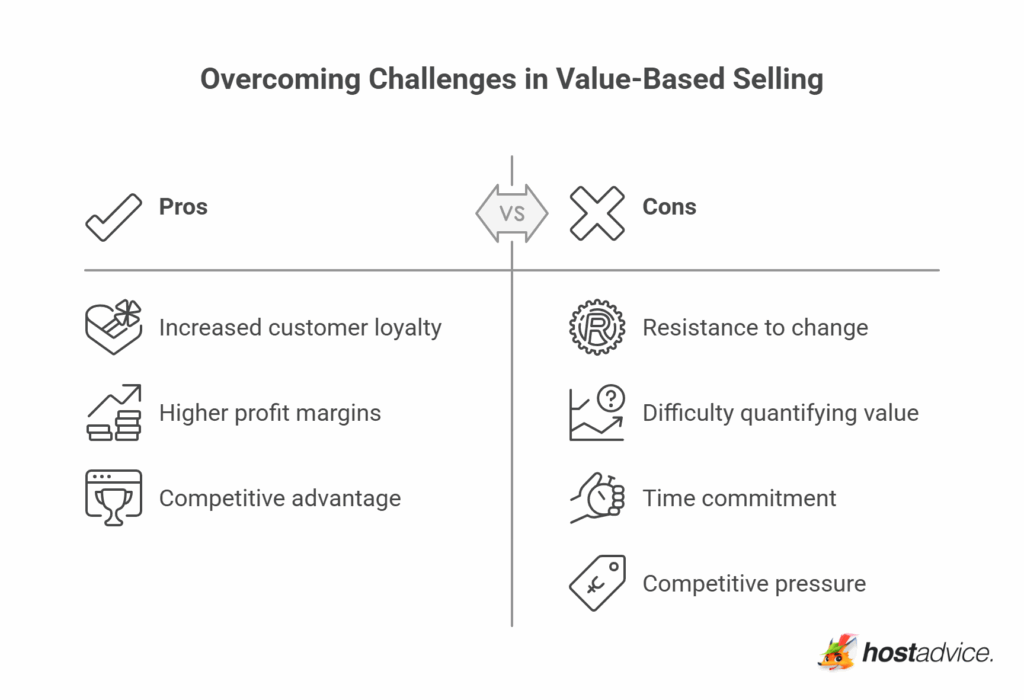 Overcoming Challenges in Value-Based Selling

Pros

VS

Cons

Increased customer loyalty

Higher profit margins

Competitive advantage

Resistance to change

Difficulty quantifying value

Time commitment

Competitive pressure

hostadvice.